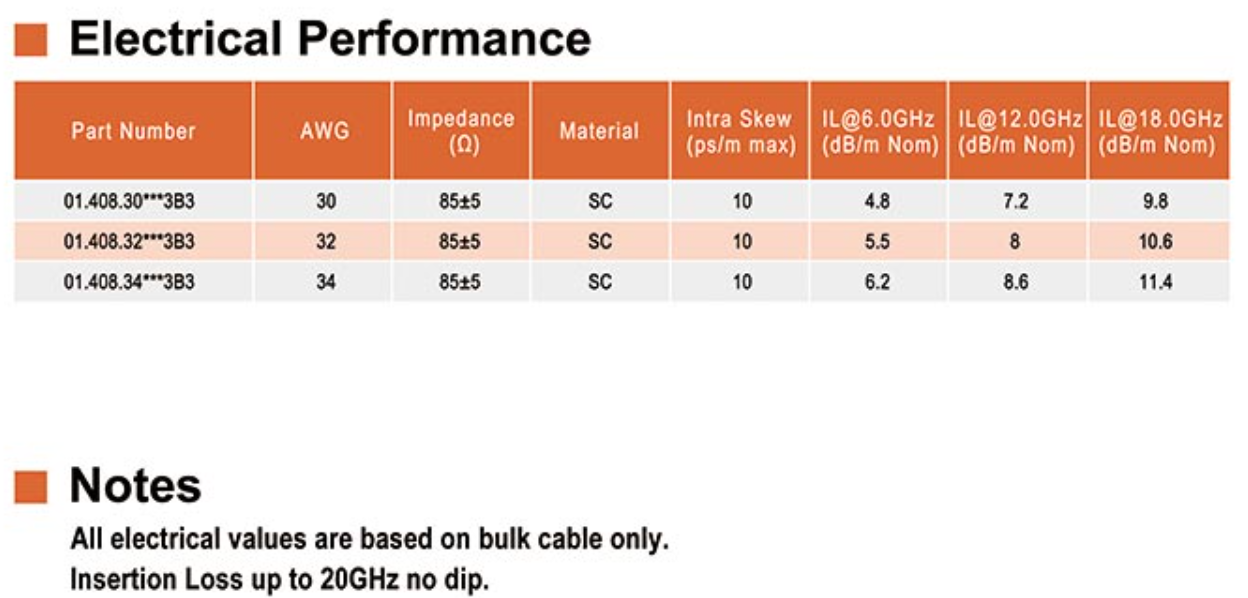 Electrical Performance

| Part Number | AWG | Impedance (Ω) | Material | Intra Skew (ps/m max) | IL@6.0GHz (dB/m Nom) | IL@12.0GHz (dB/m Nom) | IL@18.0GHz (dB/m Nom) |
|---|---|---|---|---|---|---|---|
| 01.408.30***3B3 | 30 | 85±5 | SC | 10 | 4.8 | 7.2 | 9.8 |
| 01.408.32***3B3 | 32 | 85±5 | SC | 10 | 5.5 | 8 | 10.6 |
| 01.408.34***3B3 | 34 | 85±5 | SC | 10 | 6.2 | 8.6 | 11.4 |

Notes

All electrical values are based on bulk cable only.
Insertion Loss up to 20GHz no dip.